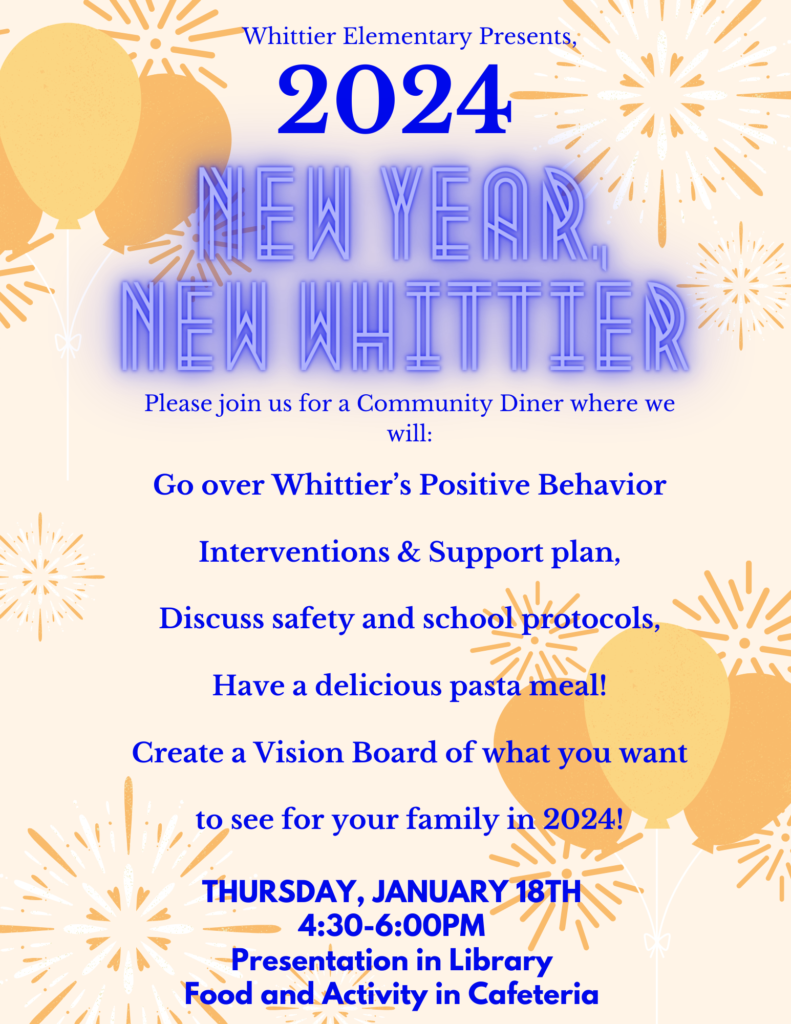 Whittier Elementary Presents,

2024

NEW YEAR, NEW WHITTIER

Please join us for a Community Diner where we will:

Go over Whittier's Positive Behavior

Interventions & Support plan,

Discuss safety and school protocols,

Have a delicious pasta meal!

Create a Vision Board of what you want

to see for your family in 2024!

THURSDAY, JANUARY 18TH
4:30-6:00PM
Presentation in Library
Food and Activity in Cafeteria